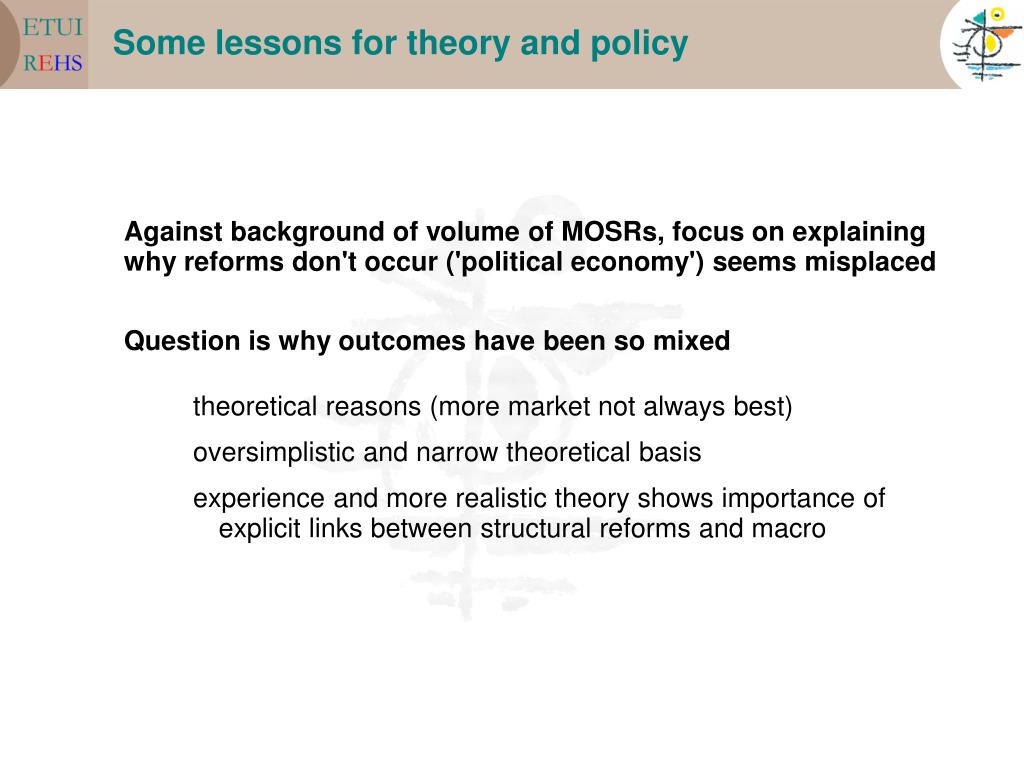 ETUI
REHS

Some lessons for theory and policy

Against background of volume of MOSRs, focus on explaining why reforms don't occur ('political economy') seems misplaced

Question is why outcomes have been so mixed

theoretical reasons (more market not always best)

oversimplistic and narrow theoretical basis

experience and more realistic theory shows importance of explicit links between structural reforms and macro